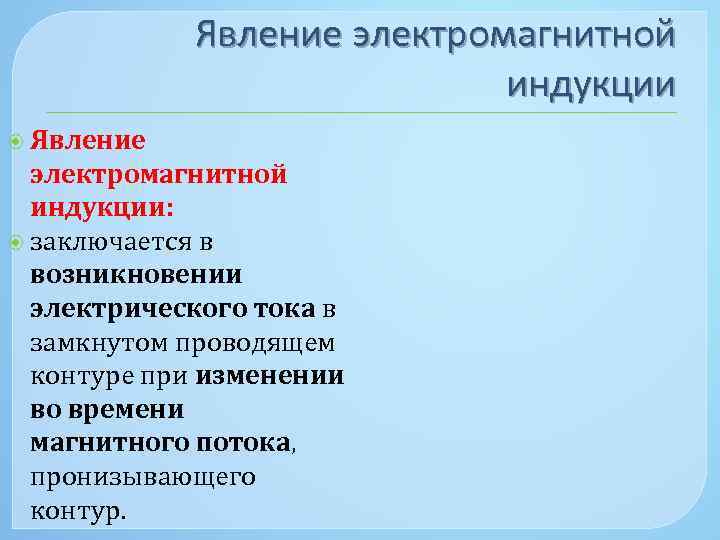 Явление электромагнитной индукции

Явление электромагнитной индукции:

заключается в возникновении электрического тока в замкнутом проводящем контуре при изменении во времени магнитного потока, пронизывающего контур.